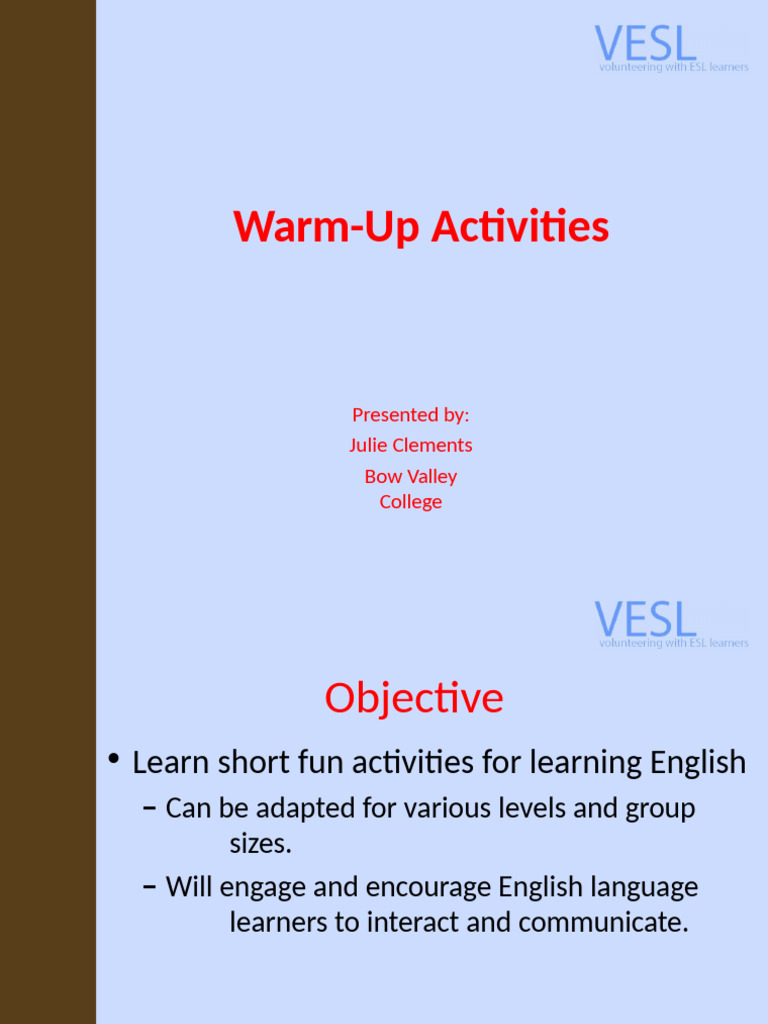 VESL
volunteering with ESL learners

Warm-Up Activities

Presented by:
Julie Clements
Bow Valley College

VESL
volunteering with ESL learners

Objective

• Learn short fun activities for learning English
– Can be adapted for various levels and group sizes.
– Will engage and encourage English language learners to interact and communicate.